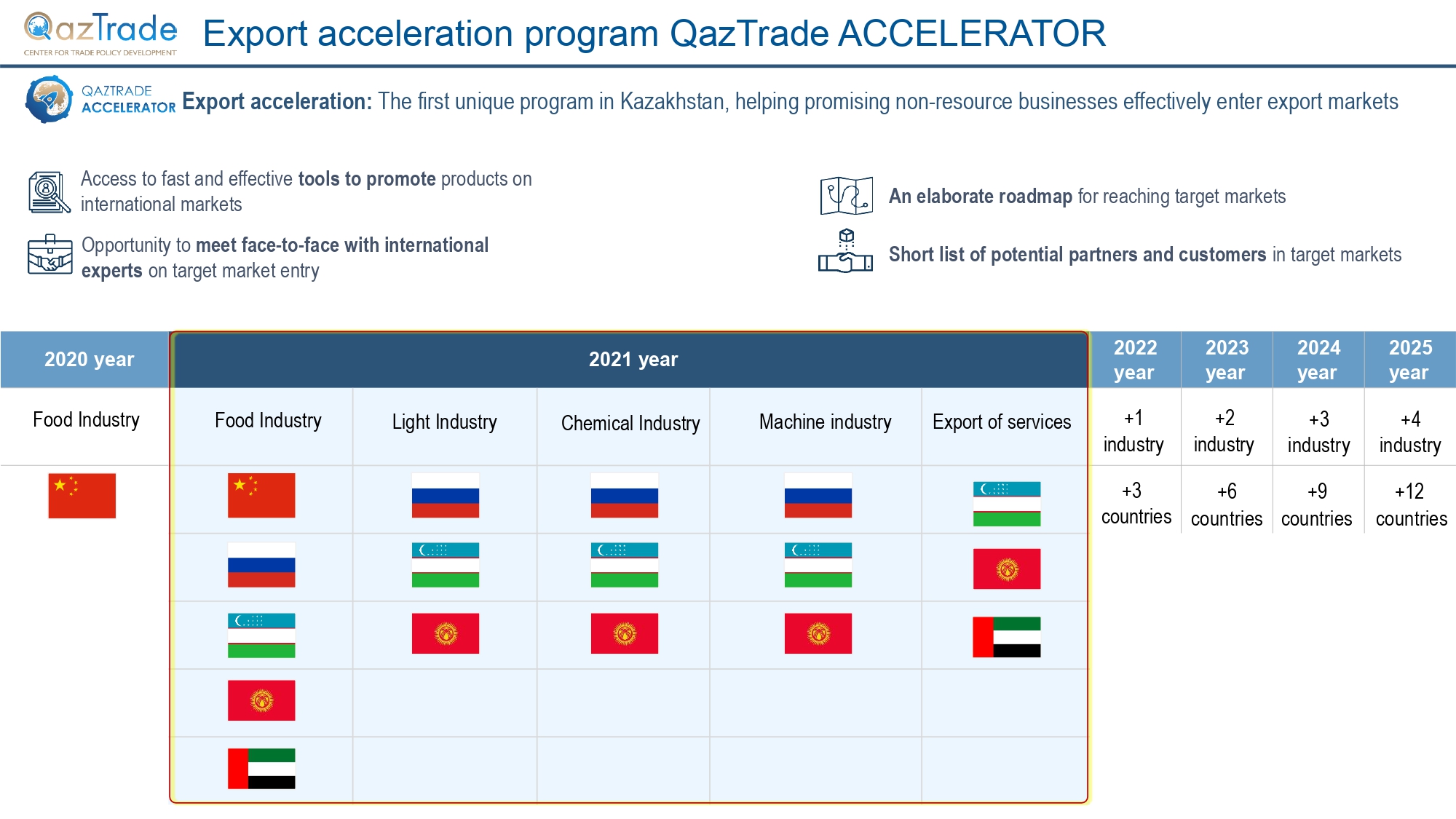 QazTrade
CENTER FOR TRADE POLICY DEVELOPMENT

Export acceleration program QazTrade ACCELERATOR

QAZTRADE ACCELERATOR

Export acceleration: The first unique program in Kazakhstan, helping promising non-resource businesses effectively enter export markets

Access to fast and effective tools to promote products on international markets

Opportunity to meet face-to-face with international experts on target market entry

An elaborate roadmap for reaching target markets

Short list of potential partners and customers in target markets

| 2020 year | 2021 year | | | | | 2022 year | 2023 year | 2024 year | 2025 year |
|---|---|---|---|---|---|---|---|---|---|
| Food Industry | Food Industry | Light Industry | Chemical Industry | Machine industry | Export of services | +1 industry | +2 industry | +3 industry | +4 industry |
| | | | | | | +3 countries | +6 countries | +9 countries | +12 countries |